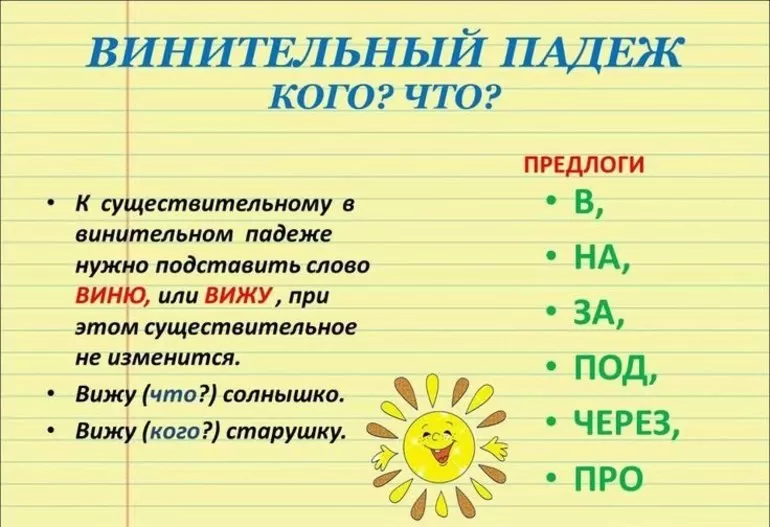 ВИНИТЕЛЬНЫЙ ПАДЕЖ
КОГО? ЧТО?

• К существительному в винительном падеже нужно подставить слово ВИНЮ, или ВИЖУ , при этом существительное не изменится.
• Вижу (что?) солнышко.
• Вижу (кого?) старушку.

ПРЕДЛОГИ
• В,
• НА,
• ЗА,
• ПОД,
• ЧЕРЕЗ,
• ПРО